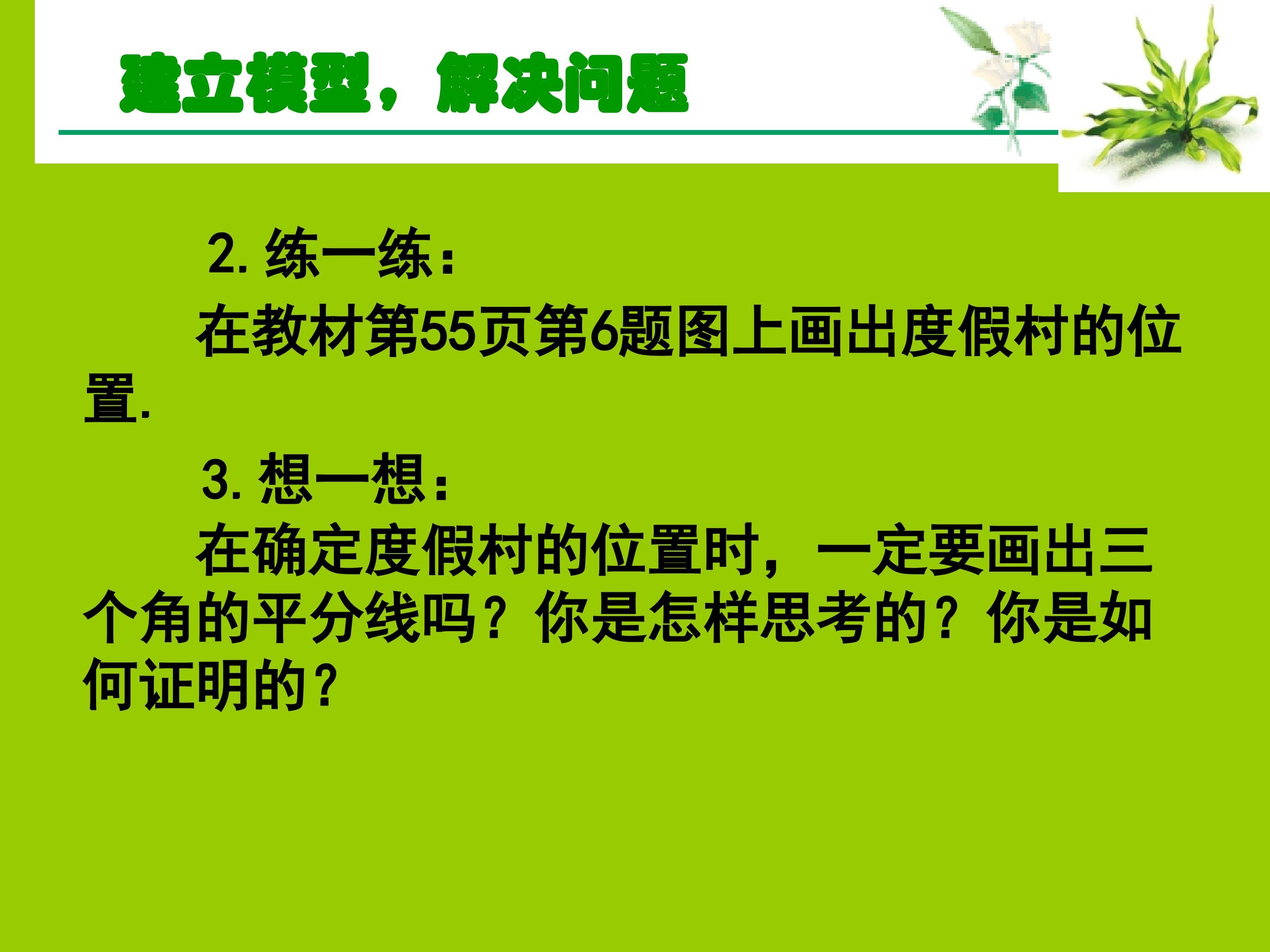 建立模型，解决问题

2. 练一练：

在教材第55页第6题图上画出度假村的位置.

3. 想一想：

在确定度假村的位置时，一定要画出三个角的平分线吗？你是怎样思考的？你是如何证明的？